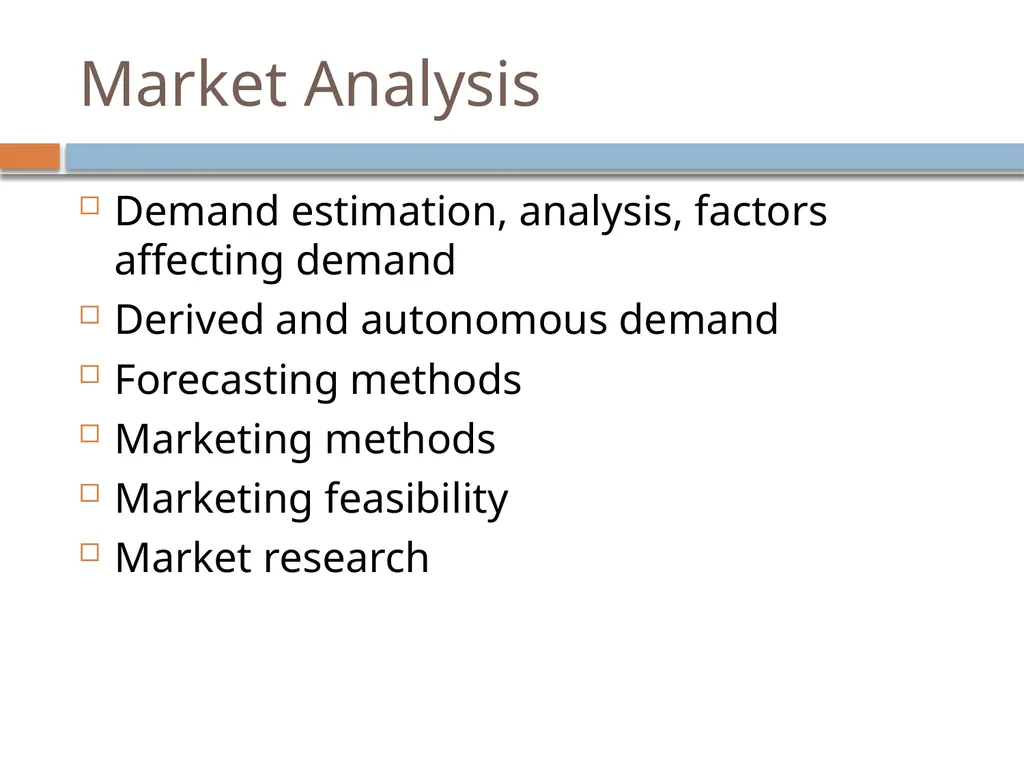 Market Analysis

Demand estimation, analysis, factors affecting demand

Derived and autonomous demand

Forecasting methods

Marketing methods

Marketing feasibility

Market research